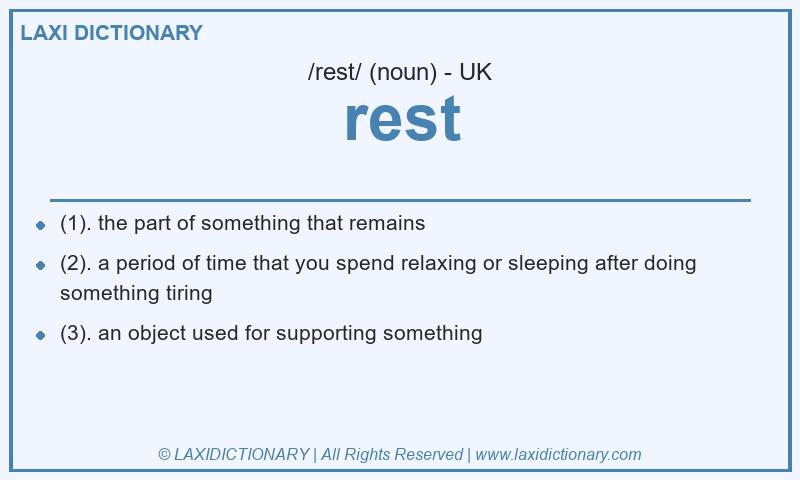 LAXI DICTIONARY

/rest/ (noun) - UK

rest

- (1). the part of something that remains
- (2). a period of time that you spend relaxing or sleeping after doing something tiring
- (3). an object used for supporting something

© LAXIDICTIONARY | All Rights Reserved | www.laxidictionary.com